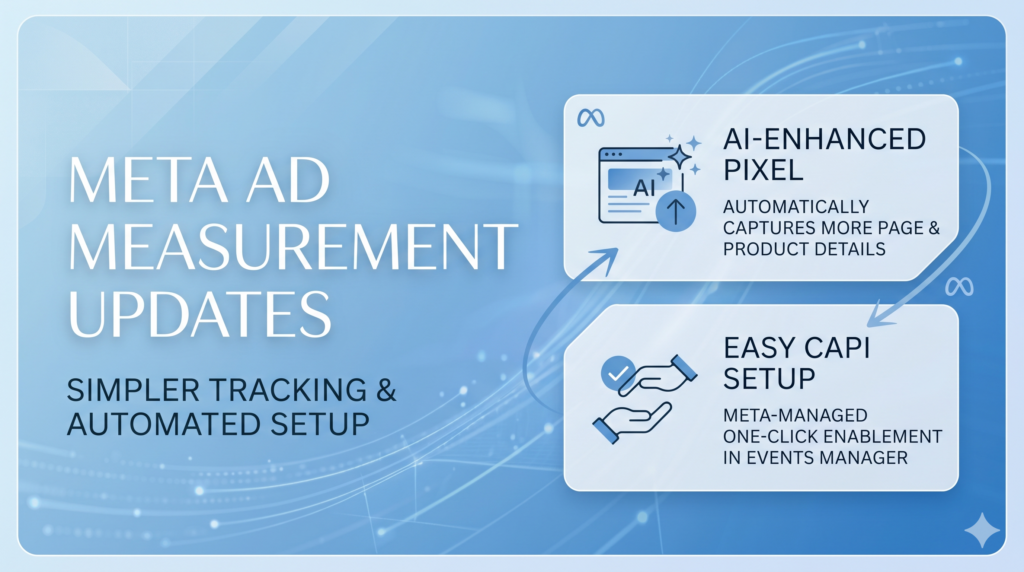 META AD MEASUREMENT UPDATES

SIMPLER TRACKING & AUTOMATED SETUP

AI

AI-ENHANCED PIXEL

AUTOMATICALLY CAPTURES MORE PAGE & PRODUCT DETAILS

EASY CAPI SETUP

META-MANAGED ONE-CLICK ENABLEMENT IN EVENTS MANAGER